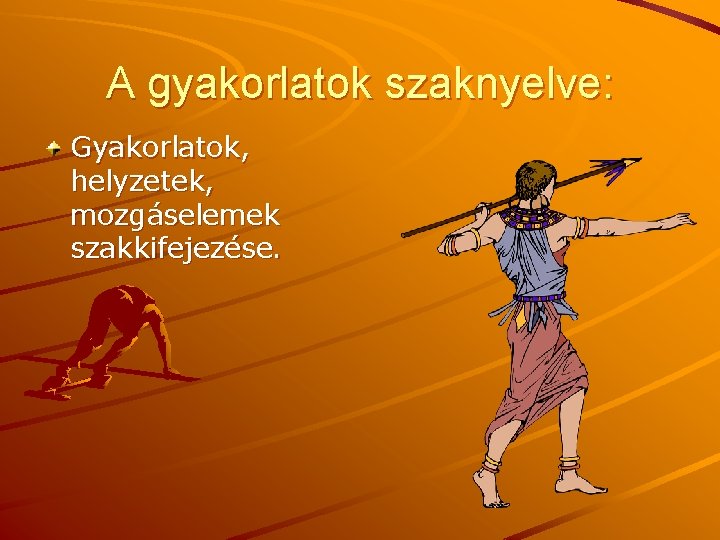 A gyakorlatok szaknyelve:

Gyakorlatok, helyzetek, mozgáselemek szakkifejezése.